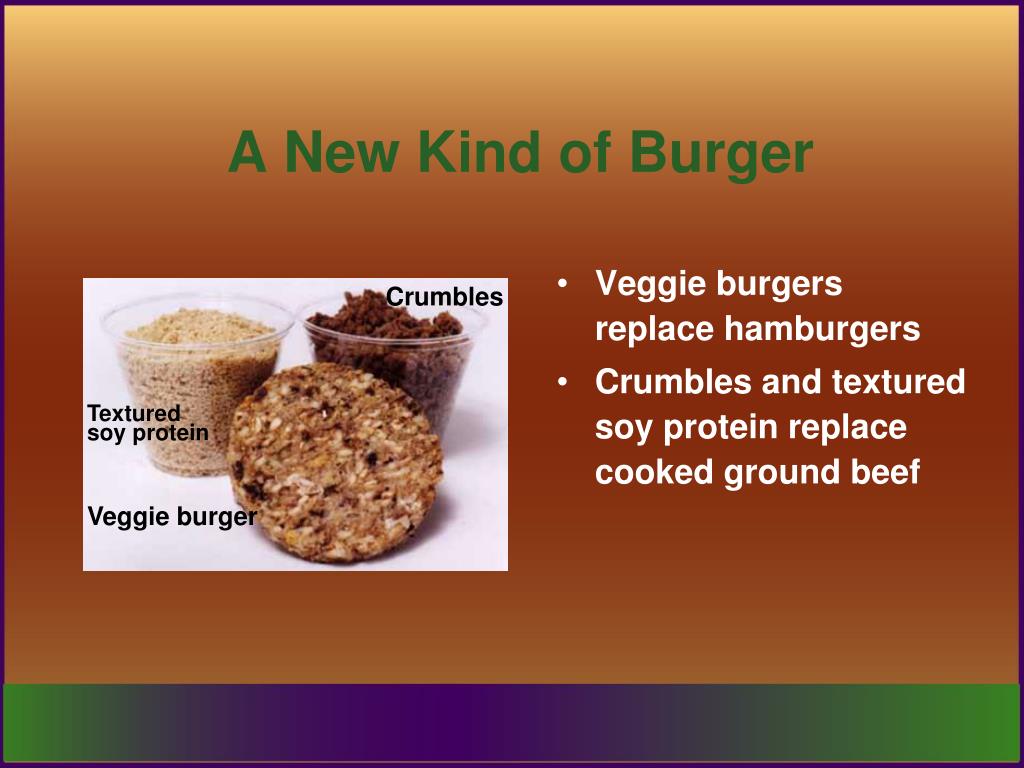 A New Kind of Burger

Crumbles

Textured soy protein

Veggie burger

• Veggie burgers replace hamburgers
• Crumbles and textured soy protein replace cooked ground beef